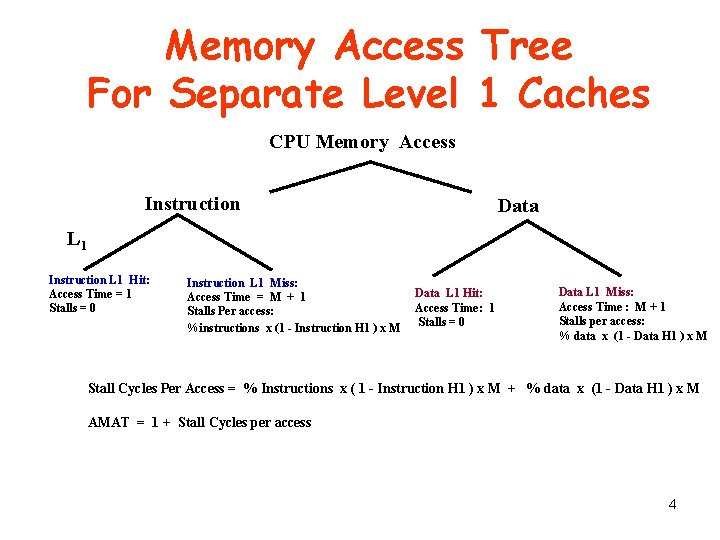 Memory Access Tree
For Separate Level 1 Caches

CPU Memory Access

Instruction

Data

$L_1$

Instruction L1 Hit:
Access Time = 1
Stalls = 0

Instruction L1 Miss:
Access Time = M + 1
Stalls Per access:
%instructions x (1 - Instruction H1 ) x M

Data L1 Hit:
Access Time: 1
Stalls = 0

Data L1 Miss:
Access Time : M + 1
Stalls per access:
% data x (1 - Data H1 ) x M

Stall Cycles Per Access = % Instructions x ( 1 - Instruction H1 ) x M + % data x (1 - Data H1 ) x M

AMAT = 1 + Stall Cycles per access

4